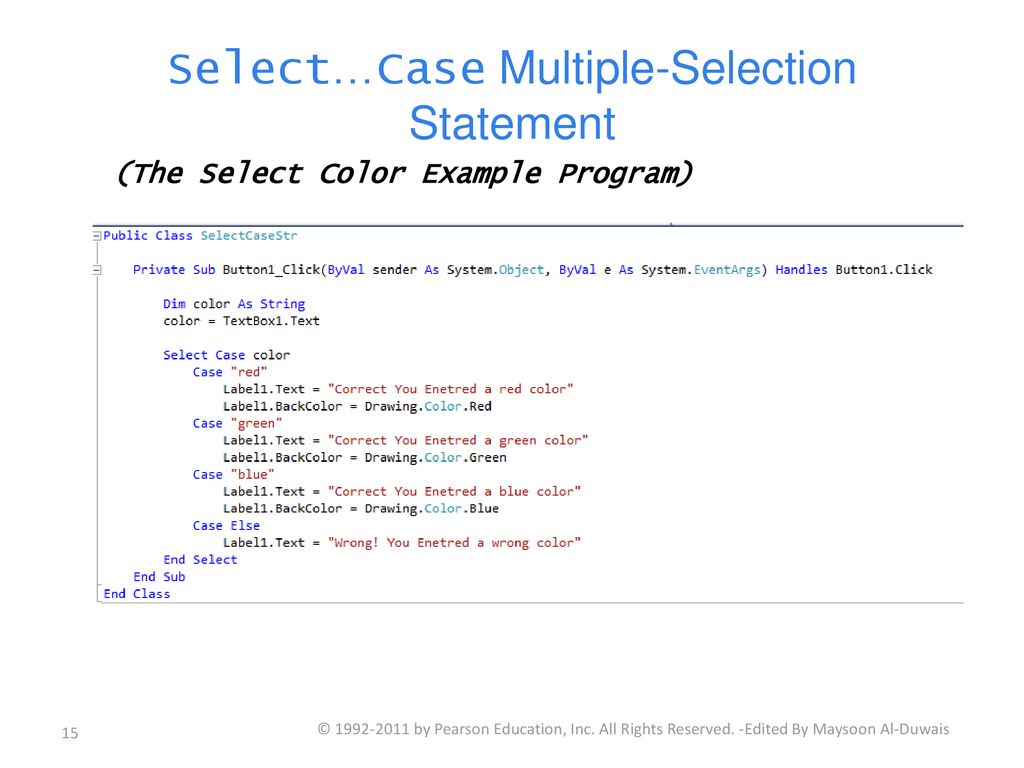 Select…Case Multiple-Selection Statement

(The Select Color Example Program)

Public Class SelectCaseStr

    Private Sub Button1_Click(ByVal sender As System.Object, ByVal e As System.EventArgs) Handles Button1.Click

        Dim color As String
        color = TextBox1.Text

        Select Case color
            Case "red"
                Label1.Text = "Correct You Enetred a red color"
                Label1.BackColor = Drawing.Color.Red
            Case "green"
                Label1.Text = "Correct You Enetred a green color"
                Label1.BackColor = Drawing.Color.Green
            Case "blue"
                Label1.Text = "Correct You Enetred a blue color"
                Label1.BackColor = Drawing.Color.Blue
            Case Else
                Label1.Text = "Wrong! You Enetred a wrong color"
        End Select
    End Sub
End Class

15

© 1992-2011 by Pearson Education, Inc. All Rights Reserved. -Edited By Maysoon Al-Duwais